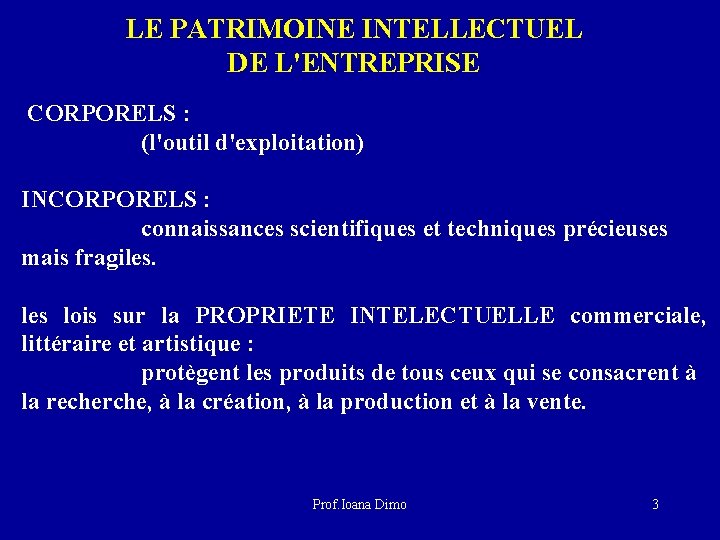 LE PATRIMOINE INTELLECTUEL
DE L'ENTREPRISE

CORPORELS :
(l'outil d'exploitation)

INCORPORELS :
connaissances scientifiques et techniques précieuses mais fragiles.

les lois sur la PROPRIETE INTELECTUELLE commerciale, littéraire et artistique :
protègent les produits de tous ceux qui se consacrent à la recherche, à la création, à la production et à la vente.

Prof. Ioana Dimo

3